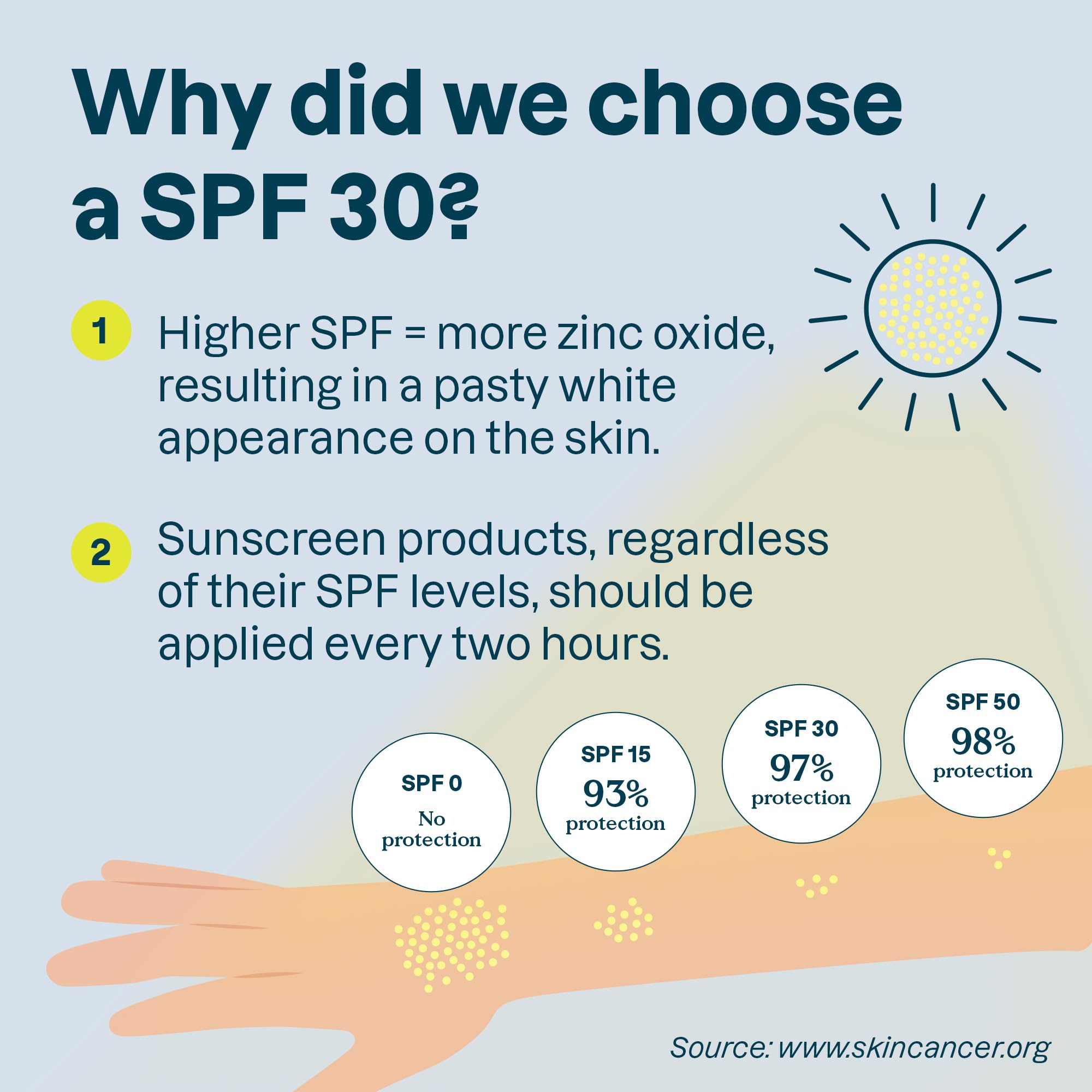 Why did we choose a SPF 30?

1 Higher SPF = more zinc oxide, resulting in a pasty white appearance on the skin.

2 Sunscreen products, regardless of their SPF levels, should be applied every two hours.

SPF 0
No protection

SPF 15
93%
protection

SPF 30
97%
protection

SPF 50
98%
protection

Source: www.skincancer.org